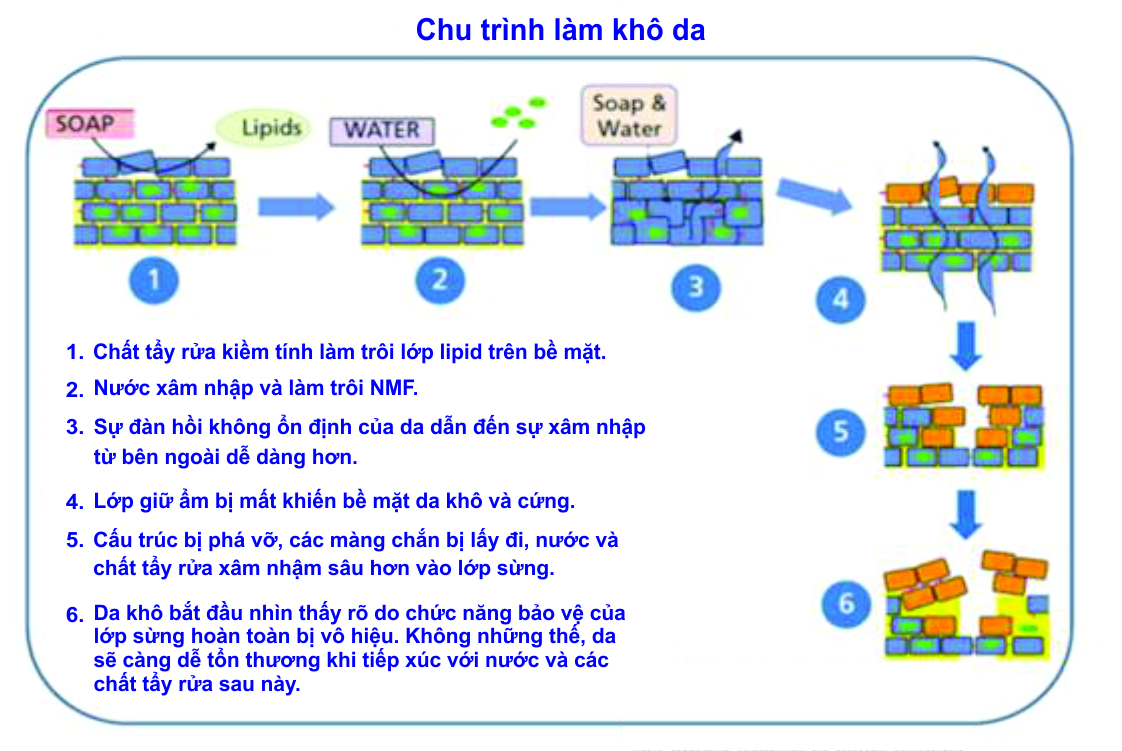 Chu trình làm khô da

SOAP

Lipids

WATER

Soap & Water

1

2

3

4

5

6

1. Chất tẩy rửa kiềm tính làm trôi lớp lipid trên bề mặt.

2. Nước xâm nhập và làm trôi NMF.

3. Sự đàn hồi không ổn định của da dẫn đến sự xâm nhập từ bên ngoài dễ dàng hơn.

4. Lớp giữ ẩm bị mất khiến bề mặt da khô và cứng.

5. Cấu trúc bị phá vỡ, các màng chắn bị lấy đi, nước và chất tẩy rửa xâm nhậm sâu hơn vào lớp sừng.

6. Da khô bắt đầu nhìn thấy rõ do chức năng bảo vệ của lớp sừng hoàn toàn bị vô hiệu. Không những thế, da sẽ càng dễ tổn thương khi tiếp xúc với nước và các chất tẩy rửa sau này.